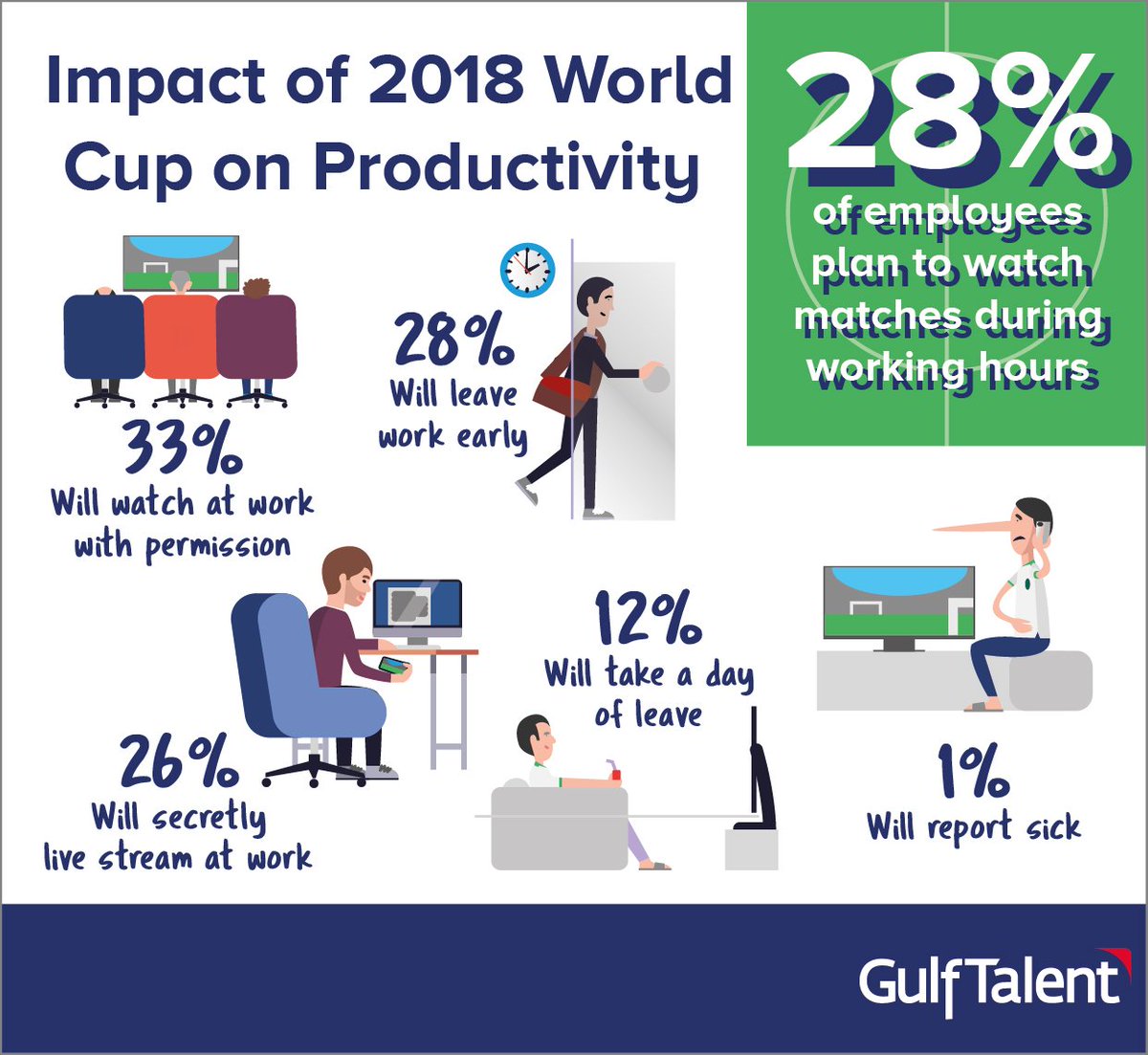 Impact of 2018 World Cup on Productivity

28%
of employees plan to watch matches during working hours

33%
Will watch at work with permission

28%
Will leave work early

26%
Will secretly live stream at work

12%
Will take a day of leave

1%
Will report sick

GulfTalent